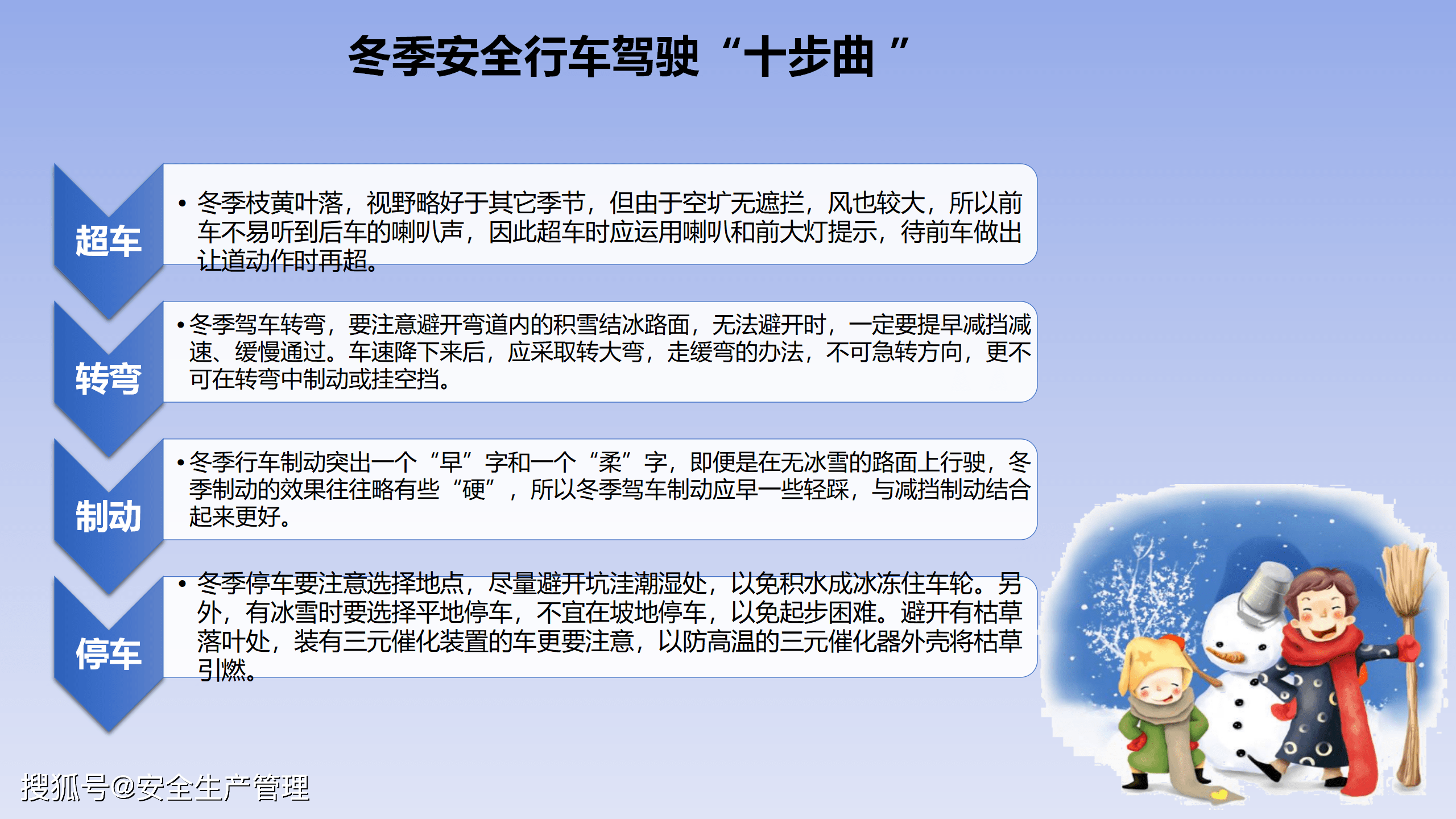 冬季安全行车驾驶“十步曲 ”

超车

• 冬季枝黄叶落，视野略好于其它季节，但由于空旷无遮拦，风也较大，所以前车不易听到后车的喇叭声，因此超车时应运用喇叭和前大灯提示，待前车做出让道动作时再超。

转弯

• 冬季驾车转弯，要注意避开弯道内的积雪结冰路面，无法避开时，一定要提早减挡减速、缓慢通过。车速降下来后，应采取转大弯，走缓弯的办法，不可急转方向，更不可在转弯中制动或挂空挡。

制动

• 冬季行车制动突出一个“早”字和一个“柔”字，即便是在无冰雪的路面上行驶，冬季制动的效果往往略有些“硬”，所以冬季驾车制动应早一些轻踩，与减挡制动结合起来更好。

停车

• 冬季停车要注意选择地点，尽量避开坑洼潮湿处，以免积水成冰冻住车轮。另外，有冰雪时要选择平地停车，不宜在坡地停车，以免起步困难。避开有枯草落叶处，装有三元催化装置的车更要注意，以防高温的三元催化器外壳将枯草引燃。

搜狐号@安全生产管理